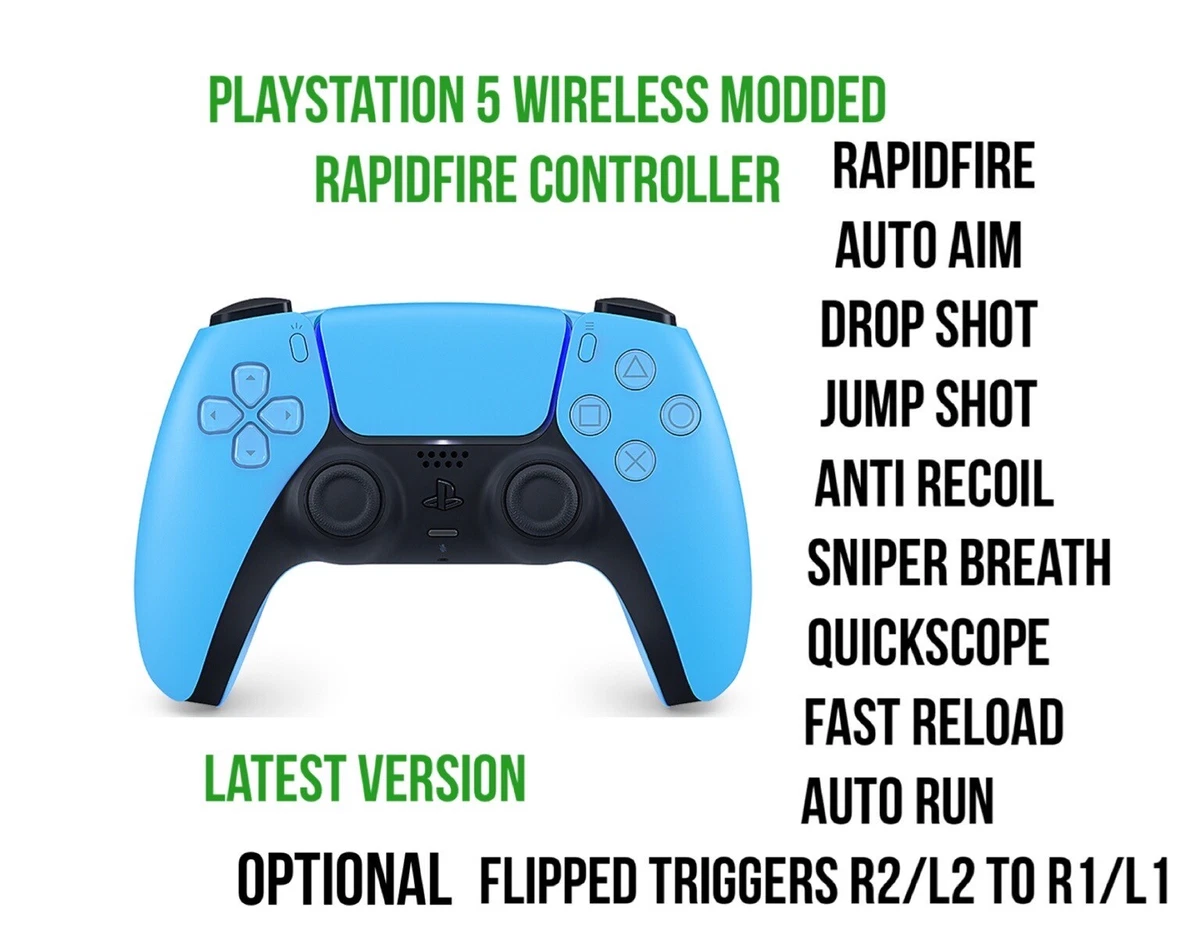 PLAYSTATION 5 WIRELESS MODDED
RAPIDFIRE CONTROLLER

RAPIDFIRE
AUTO AIM
DROP SHOT
JUMP SHOT
ANTI RECOIL
SNIPER BREATH
QUICKSCOPE
FAST RELOAD
AUTO RUN

LATEST VERSION

OPTIONAL FLIPPED TRIGGERS R2/L2 TO R1/L1